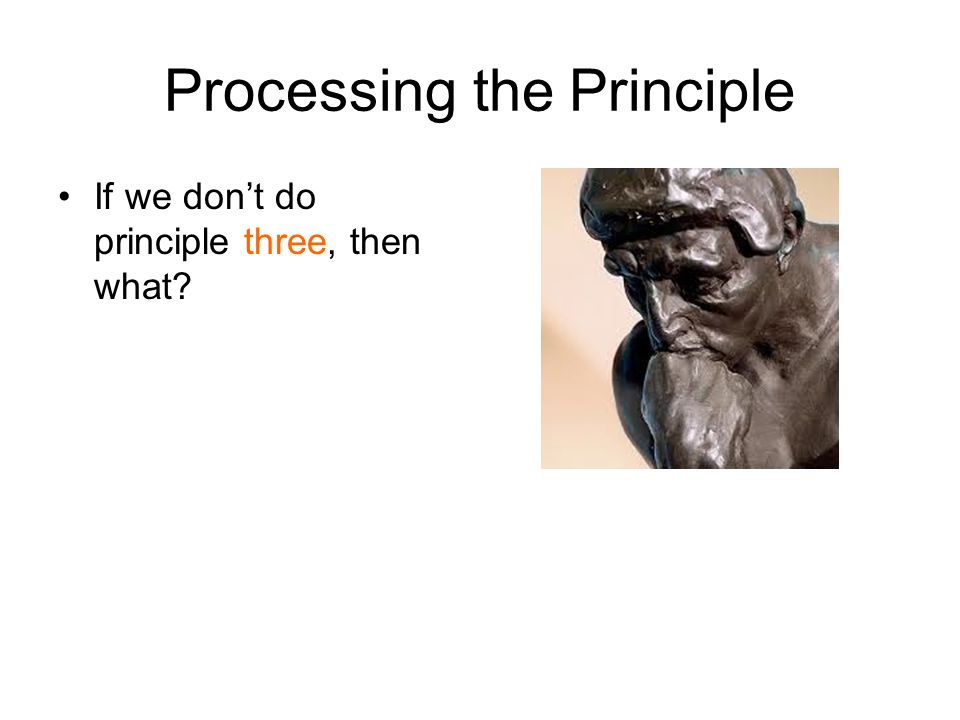 Processing the Principle

• If we don’t do principle three, then what?